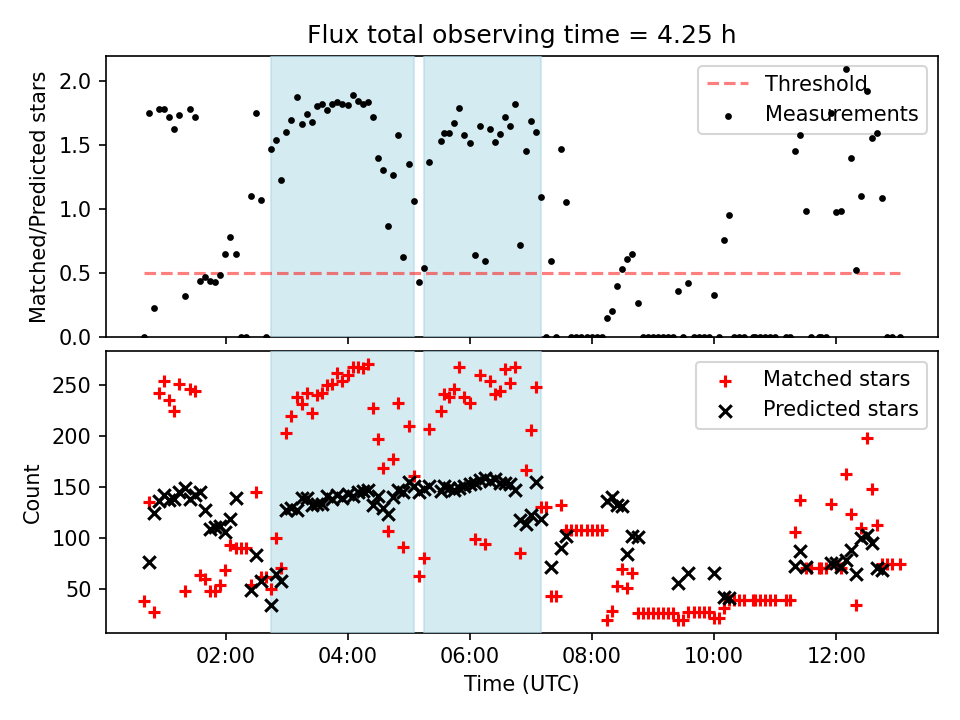 Flux total observing time = 4.25 h

Matched/Predicted stars

2.0
1.5
1.0
0.5
0.0

Threshold
Measurements

Count

250
200
150
100
50

Matched stars
Predicted stars

02:00
04:00
06:00
08:00
10:00
12:00

Time (UTC)